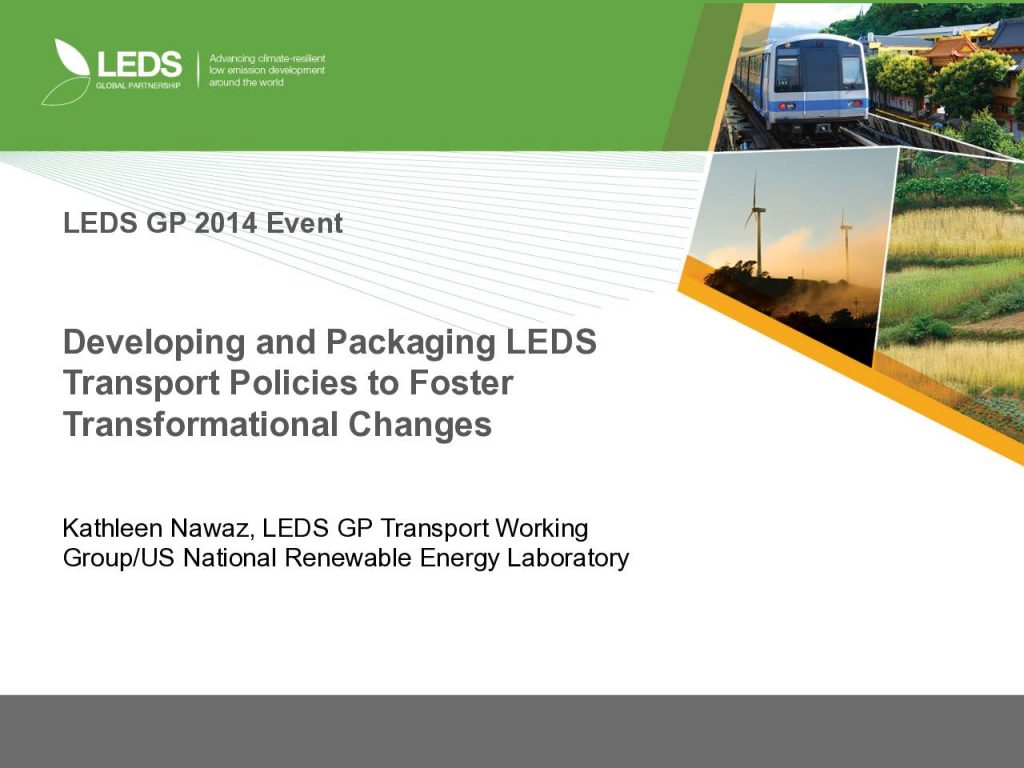 LEDS
GLOBAL PARTNERSHIP

Advancing climate-resilient low emission development around the world

LEDS GP 2014 Event

Developing and Packaging LEDS Transport Policies to Foster Transformational Changes

Kathleen Nawaz, LEDS GP Transport Working Group/US National Renewable Energy Laboratory